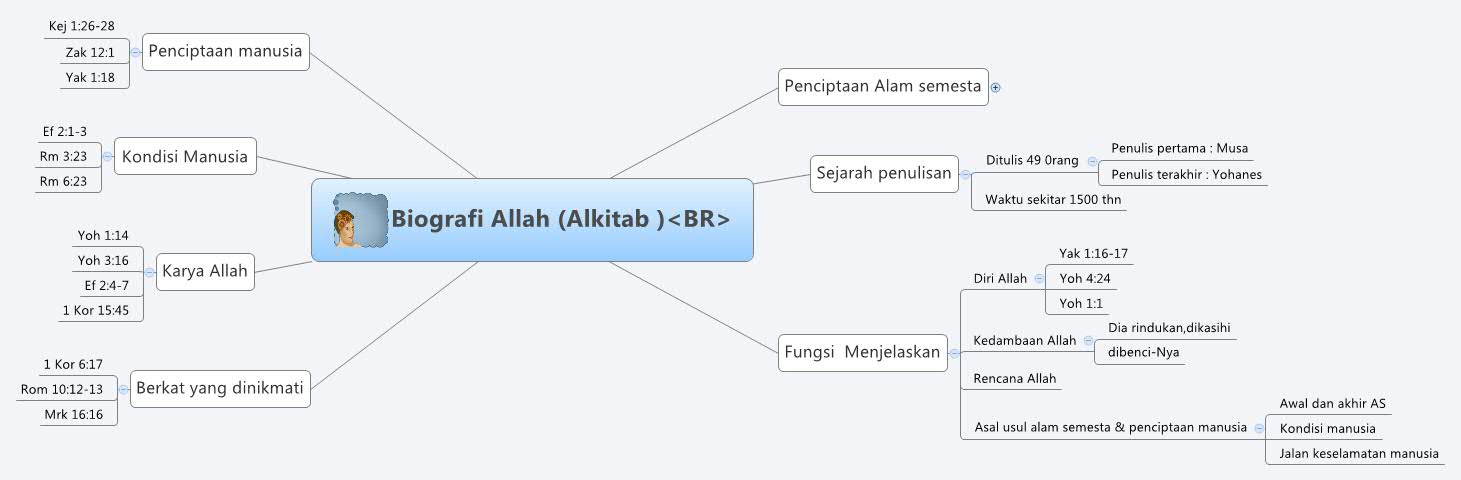 Biografi Allah (Alkitab )<BR>

Penciptaan manusia
Kej 1:26-28
Zak 12:1
Yak 1:18

Kondisi Manusia
Ef 2:1-3
Rm 3:23
Rm 6:23

Karya Allah
Yoh 1:14
Yoh 3:16
Ef 2:4-7
1 Kor 15:45

Berkat yang dinikmati
1 Kor 6:17
Rom 10:12-13
Mrk 16:16

Penciptaan Alam semesta

Sejarah penulisan
Ditulis 49 0rang
Penulis pertama : Musa
Penulis terakhir : Yohanes
Waktu sekitar 1500 thn

Fungsi Menjelaskan
Diri Allah
Yak 1:16-17
Yoh 4:24
Yoh 1:1
Kedambaan Allah
Dia rindukan,dikasihi
dibenci-Nya
Rencana Allah
Asal usul alam semesta & penciptaan manusia
Awal dan akhir AS
Kondisi manusia
Jalan keselamatan manusia